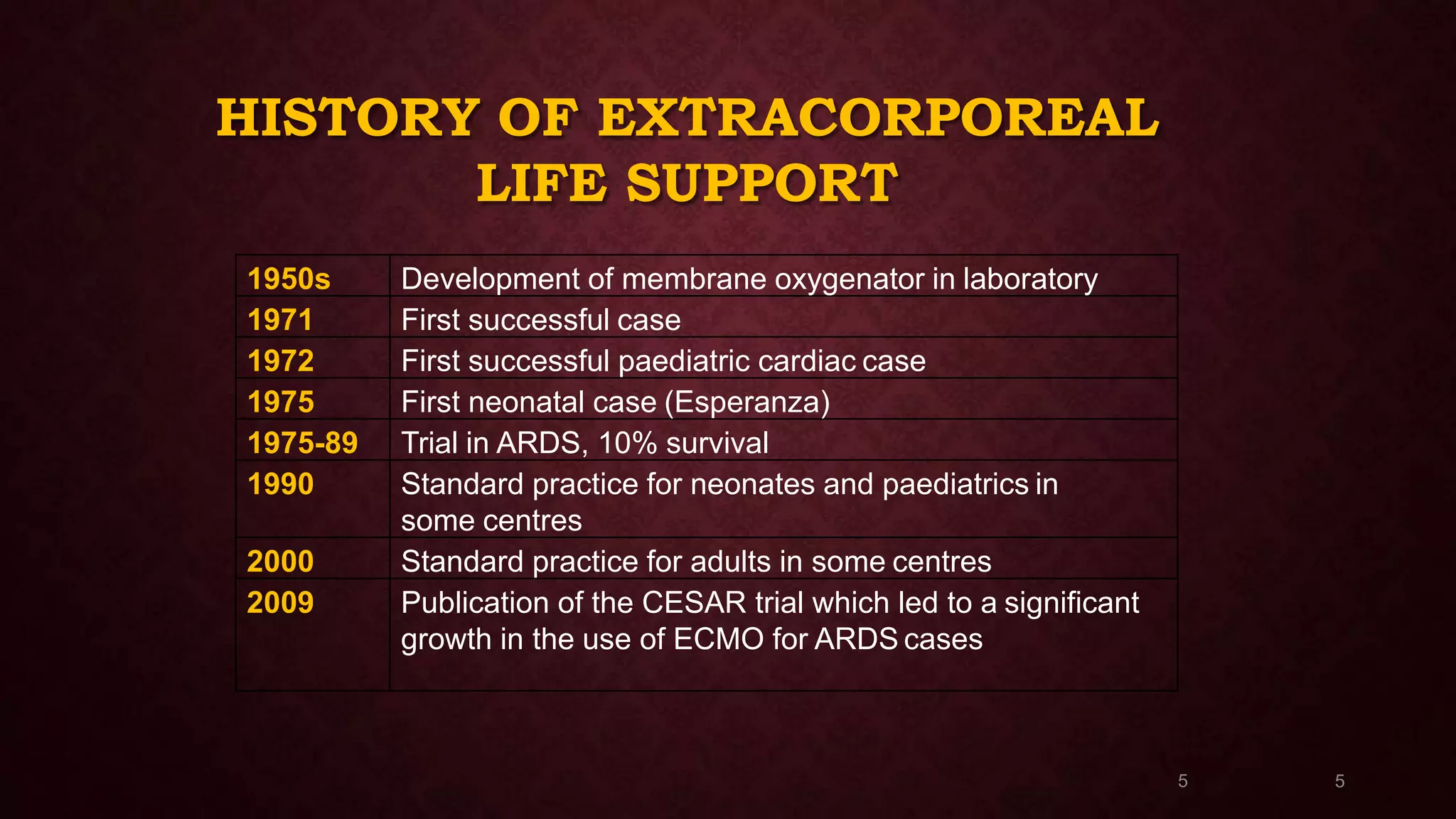 HISTORY OF EXTRACORPOREAL LIFE SUPPORT

| 1950s | Development of membrane oxygenator in laboratory |
|---|---|
| 1971 | First successful case |
| 1972 | First successful paediatric cardiac case |
| 1975 | First neonatal case (Esperanza) |
| 1975-89 | Trial in ARDS, 10% survival |
| 1990 | Standard practice for neonates and paediatrics in some centres |
| 2000 | Standard practice for adults in some centres |
| 2009 | Publication of the CESAR trial which led to a significant growth in the use of ECMO for ARDS cases |

5

5